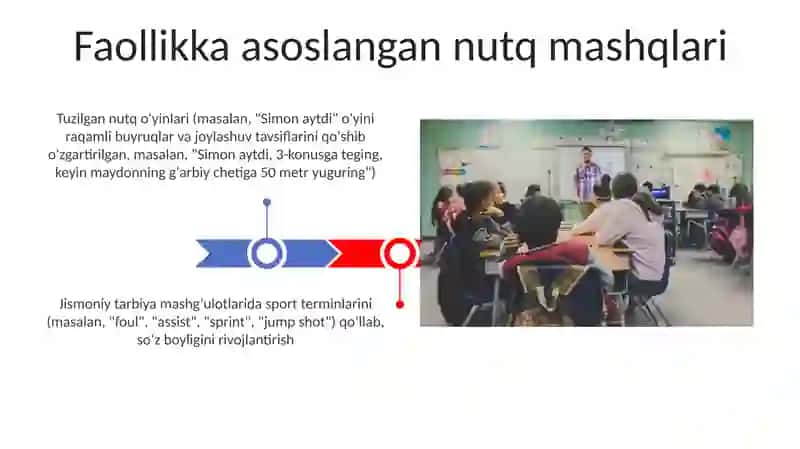 Faollikka asoslangan nutq mashqlari

Tuzilgan nutq o'yinlari (masalan, "Simon aytdi" o'yini raqamli buyruqlar va joylashuv tavsiflarini qo'shib o'zgartirilgan, masalan, "Simon aytdi, 3-konusga teging, keyin maydonning g'arbiy chetiga 50 metr yuguring")

Jismoniy tarbiya mashg'ulotlarida sport terminlarini (masalan, "foul", "assist", "sprint", "jump shot") qo'llab, so'z boyligini rivojlantirish